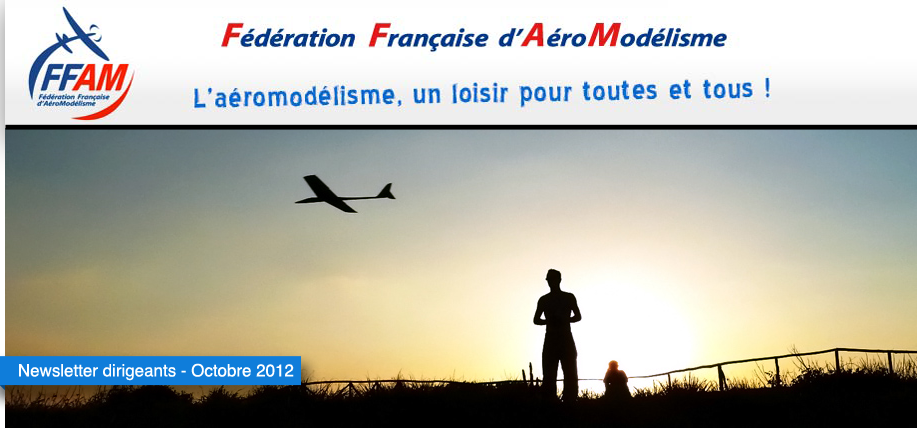 FFAM
Fédération Française d'AéroModélisme

Fédération Française d'AéroModélisme

L'aéromodélisme, un loisir pour toutes et tous !

Newsletter dirigeants - Octobre 2012